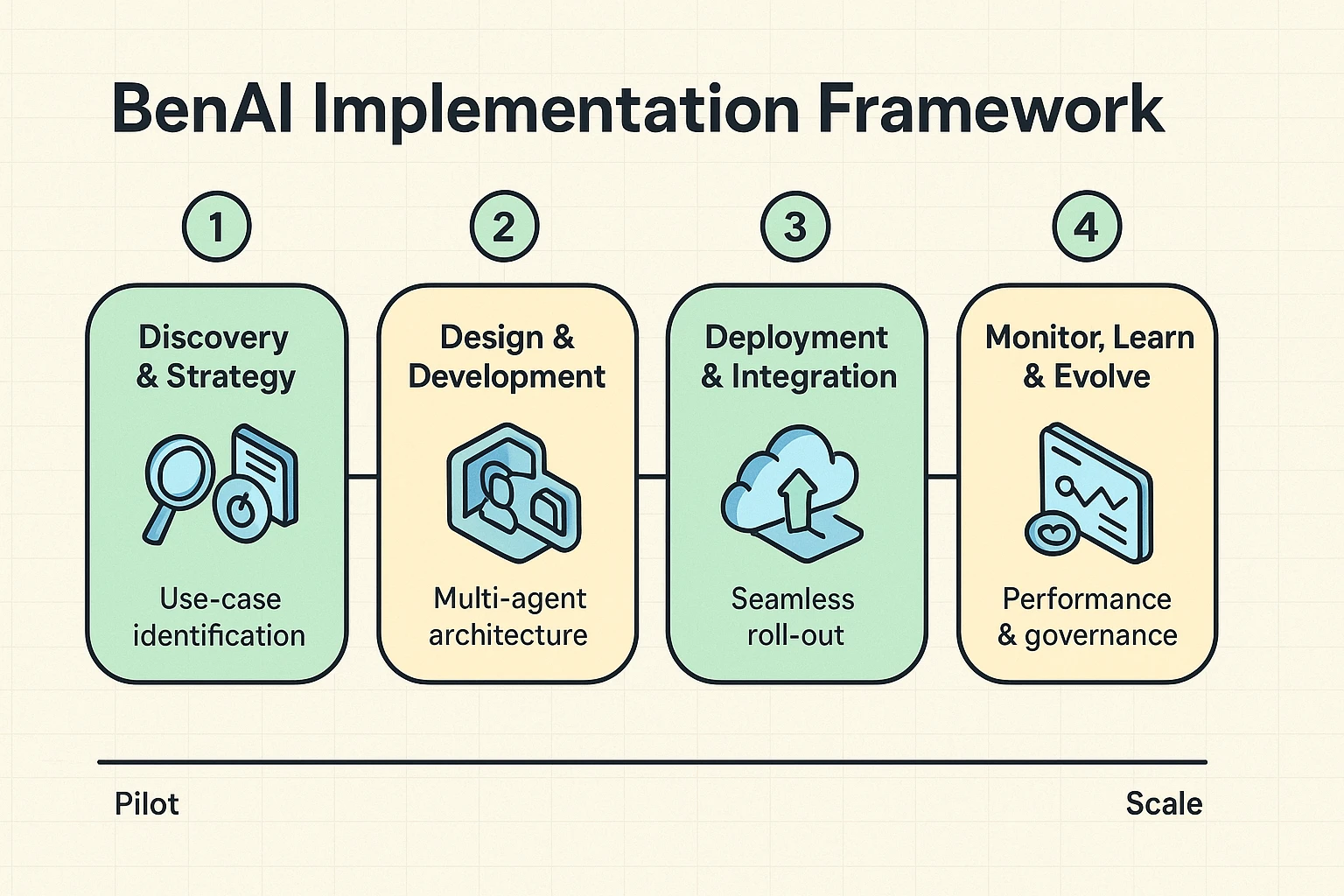 BenAI Implementation Framework

1

Discovery & Strategy

Use-case identification

2

Design & Development

Multi-agent architecture

3

Deployment & Integration

Seamless roll-out

4

Monitor, Learn & Evolve

Performance & governance

Pilot

Scale